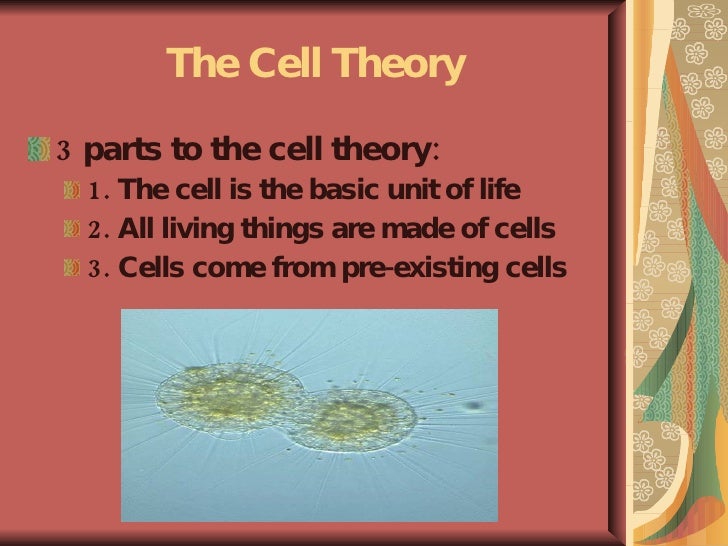 The Cell Theory

3 parts to the cell theory:

1. The cell is the basic unit of life

2. All living things are made of cells

3. Cells come from pre-existing cells